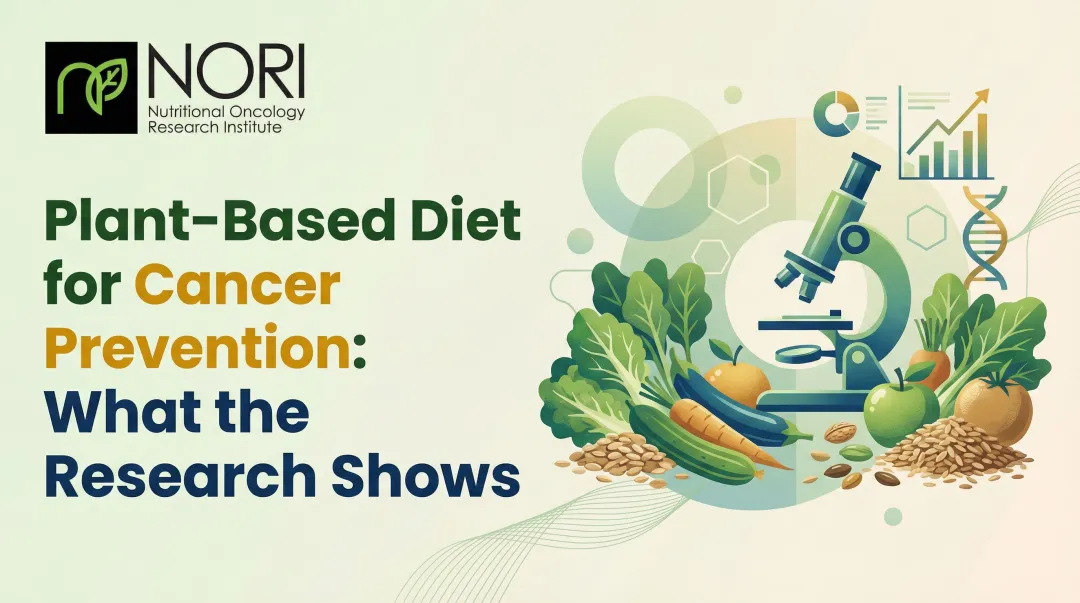 NORI
Nutritional Oncology Research Institute

Plant-Based Diet for Cancer Prevention: What the Research Shows